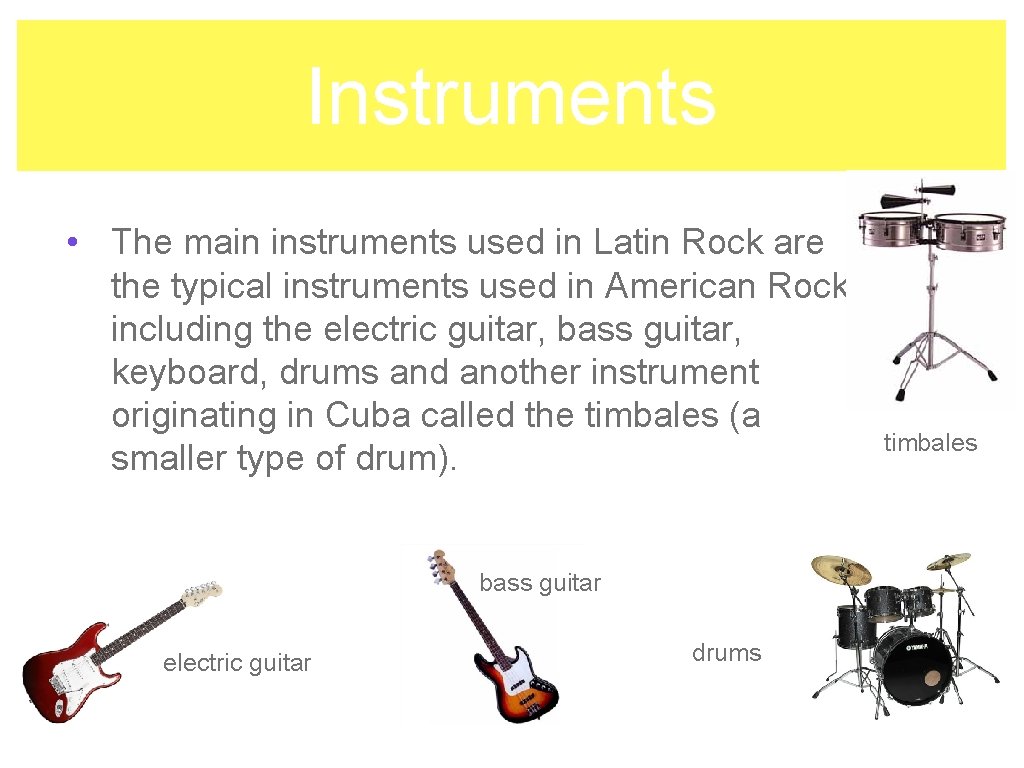 Instruments

• The main instruments used in Latin Rock are the typical instruments used in American Rock including the electric guitar, bass guitar, keyboard, drums and another instrument originating in Cuba called the timbales (a smaller type of drum).

timbales

bass guitar

electric guitar

drums